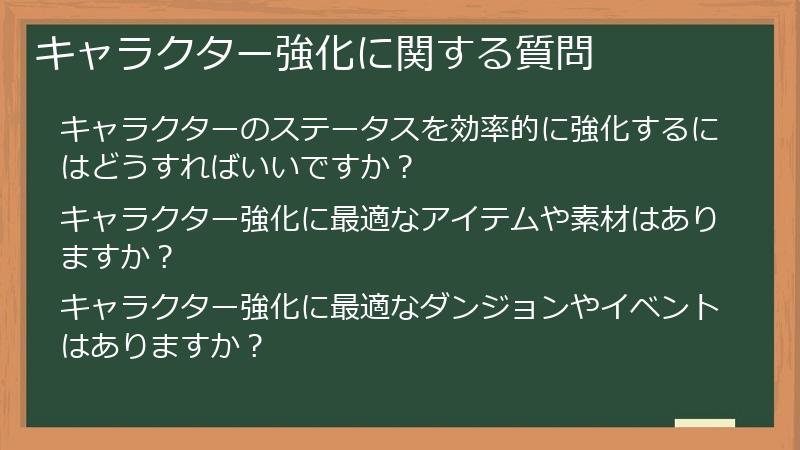 キャラクター強化に関する質問

キャラクターのステータスを効率的に強化するにはどうすればいいですか？

キャラクター強化に最適なアイテムや素材はありますか？

キャラクター強化に最適なダンジョンやイベントはありますか？